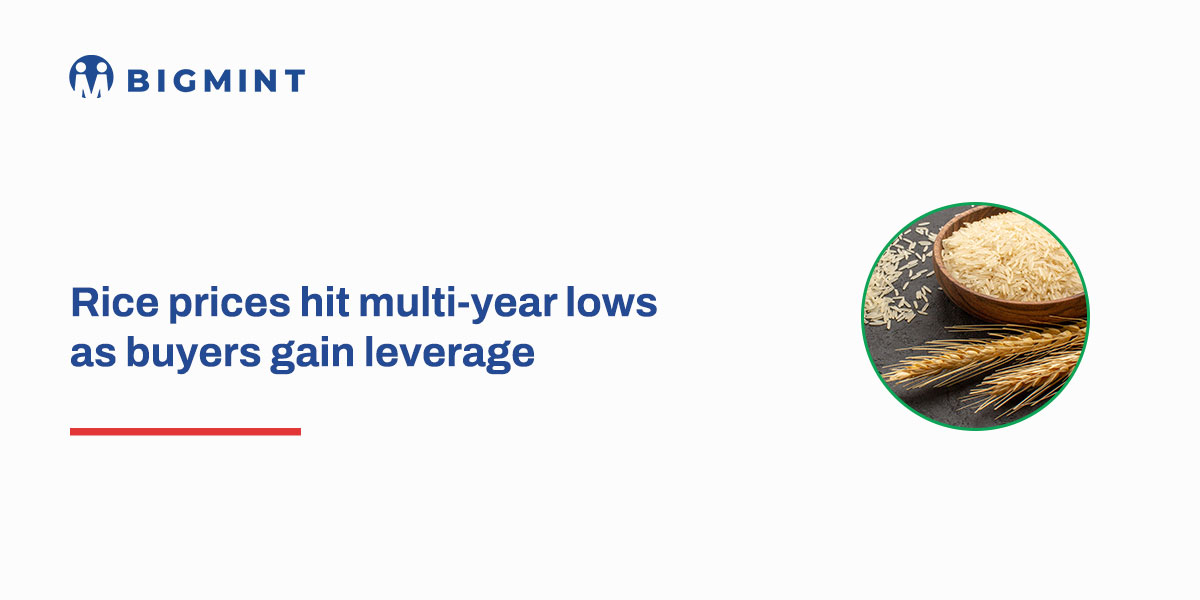 BIGMINT

Rice prices hit multi-year lows as buyers gain leverage